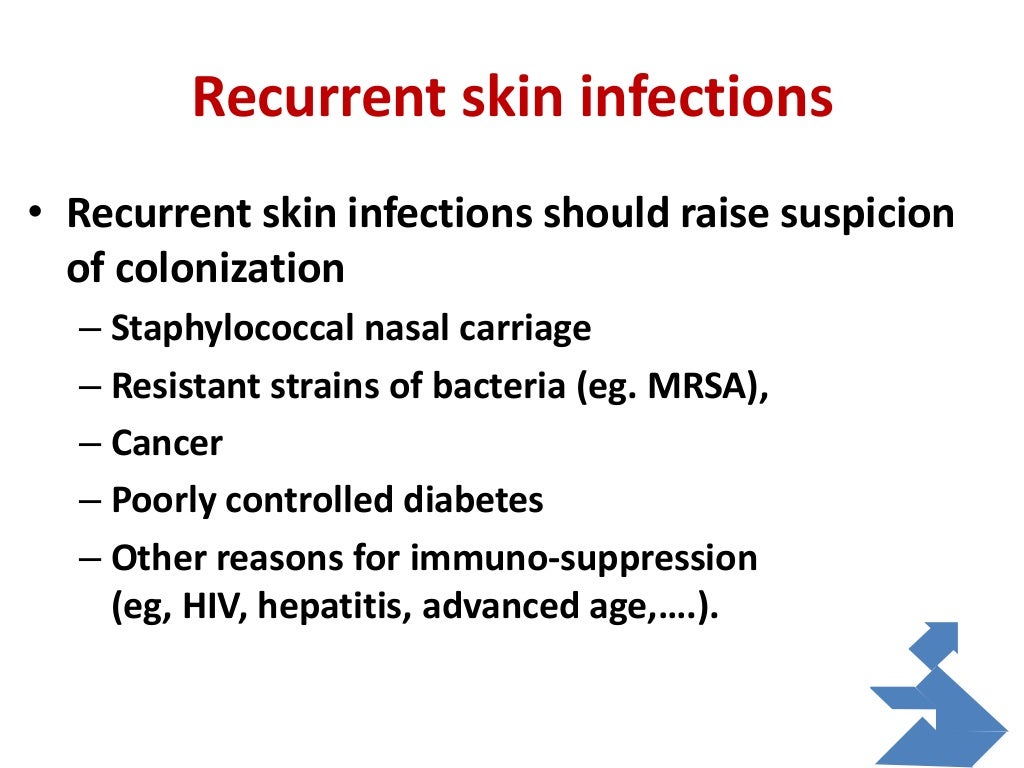 Recurrent skin infections

• Recurrent skin infections should raise suspicion of colonization
– Staphylococcal nasal carriage
– Resistant strains of bacteria (eg. MRSA),
– Cancer
– Poorly controlled diabetes
– Other reasons for immuno-suppression (eg, HIV, hepatitis, advanced age,….).